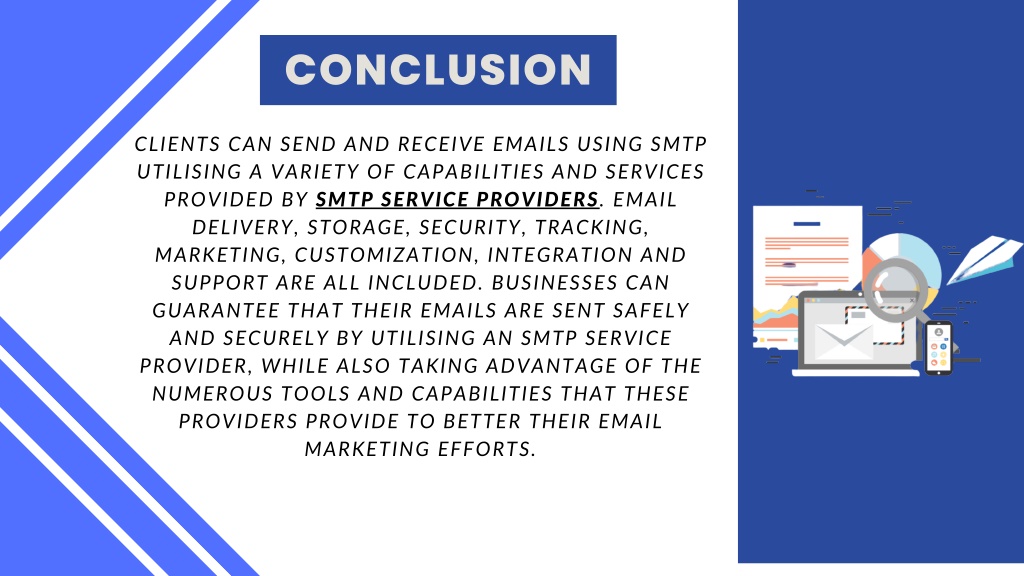 CONCLUSION

CLIENTS CAN SEND AND RECEIVE EMAILS USING SMTP UTILISING A VARIETY OF CAPABILITIES AND SERVICES PROVIDED BY SMTP SERVICE PROVIDERS. EMAIL DELIVERY, STORAGE, SECURITY, TRACKING, MARKETING, CUSTOMIZATION, INTEGRATION AND SUPPORT ARE ALL INCLUDED. BUSINESSES CAN GUARANTEE THAT THEIR EMAILS ARE SENT SAFELY AND SECURELY BY UTILISING AN SMTP SERVICE PROVIDER, WHILE ALSO TAKING ADVANTAGE OF THE NUMEROUS TOOLS AND CAPABILITIES THAT THESE PROVIDERS PROVIDE TO BETTER THEIR EMAIL MARKETING EFFORTS.